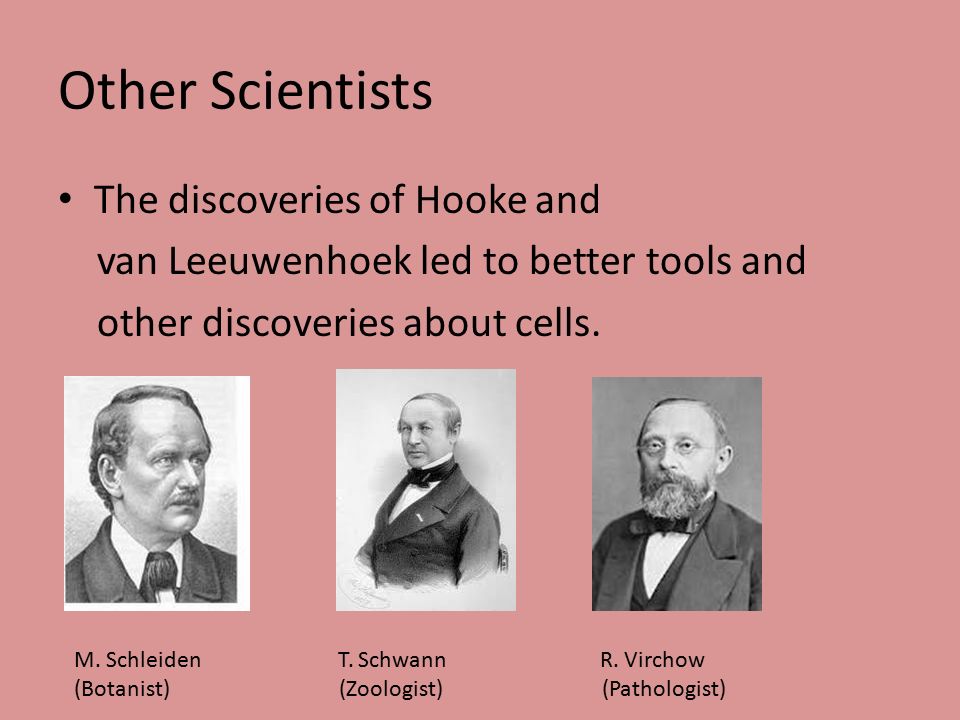 Other Scientists

• The discoveries of Hooke and van Leeuwenhoek led to better tools and other discoveries about cells.

M. Schleiden
(Botanist)

T. Schwann
(Zoologist)

R. Virchow
(Pathologist)